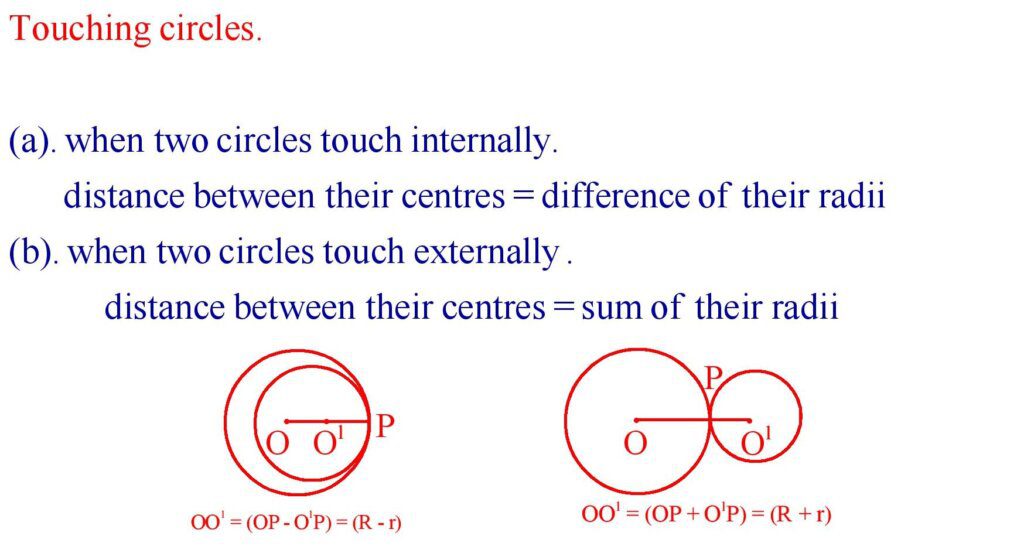 Touching circles.

(a). when two circles touch internally.
distance between their centres = difference of their radii
(b). when two circles touch externally .
distance between their centres = sum of their radii

O $O^1$ P

$OO^1 = (OP - O^1P) = (R - r)$

P
O $O^1$

$OO^1 = (OP + O^1P) = (R + r)$